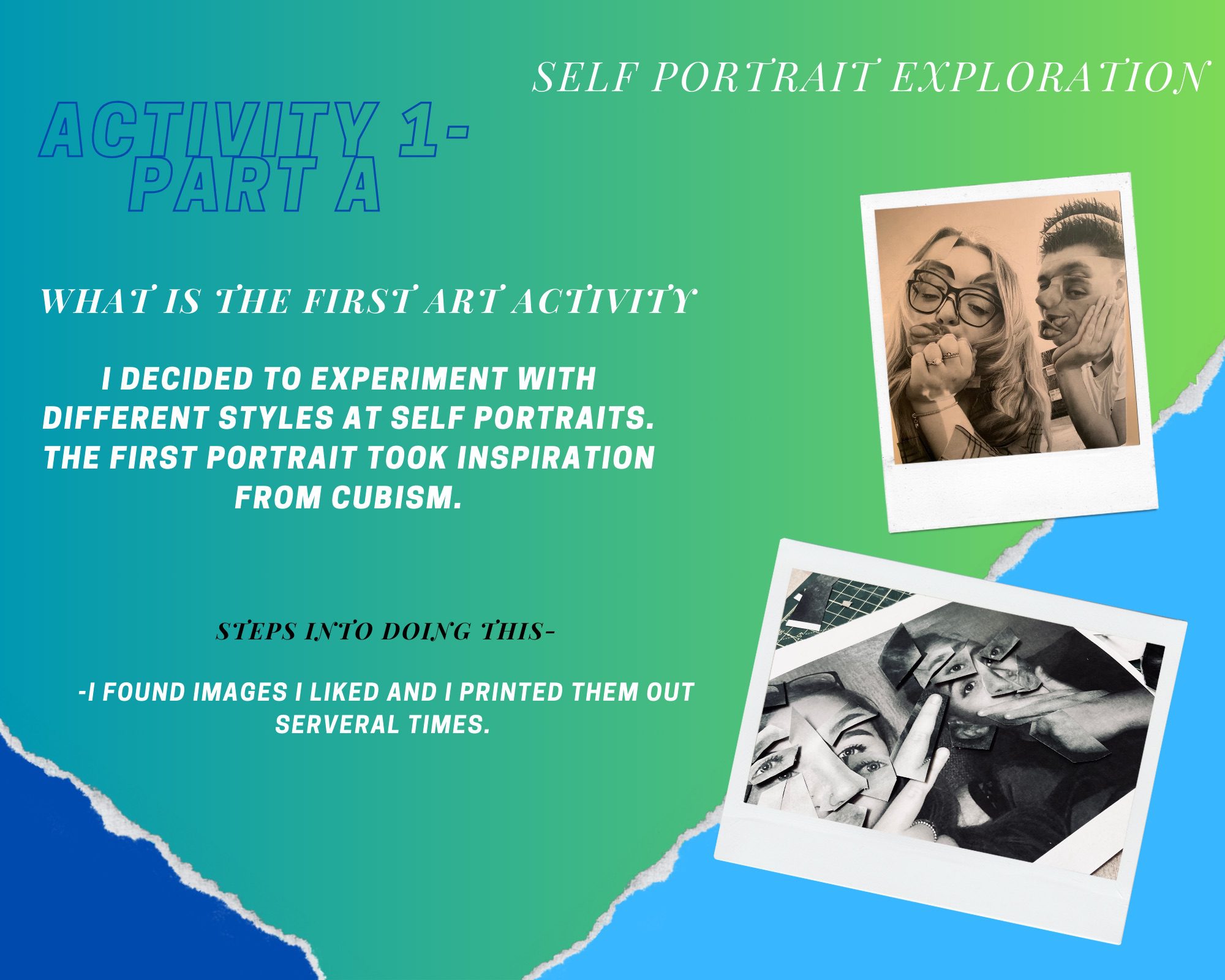 SELF PORTRAIT EXPLORATION

ACTIVITY 1- PART A

WHAT IS THE FIRST ART ACTIVITY

I DECIDED TO EXPERIMENT WITH DIFFERENT STYLES AT SELF PORTRAITS. THE FIRST PORTRAIT TOOK INSPIRATION FROM CUBISM.

STEPS INTO DOING THIS-

-I FOUND IMAGES I LIKED AND I PRINTED THEM OUT SERVERAL TIMES.